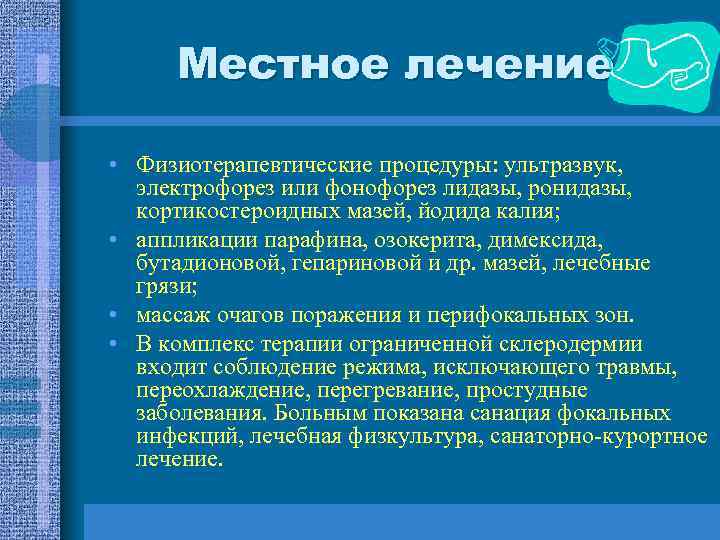 Местное лечение

• Физиотерапевтические процедуры: ультразвук, электрофорез или фонофорез лидазы, ронидазы, кортикостероидных мазей, йодида калия;
• аппликации парафина, озокерита, димексида, бутадионовой, гепариновой и др. мазей, лечебные грязи;
• массаж очагов поражения и перифокальных зон.
• В комплекс терапии ограниченной склеродермии входит соблюдение режима, исключающего травмы, переохлаждение, перегревание, простудные заболевания. Больным показана санация фокальных инфекций, лечебная физкультура, санаторно-курортное лечение.